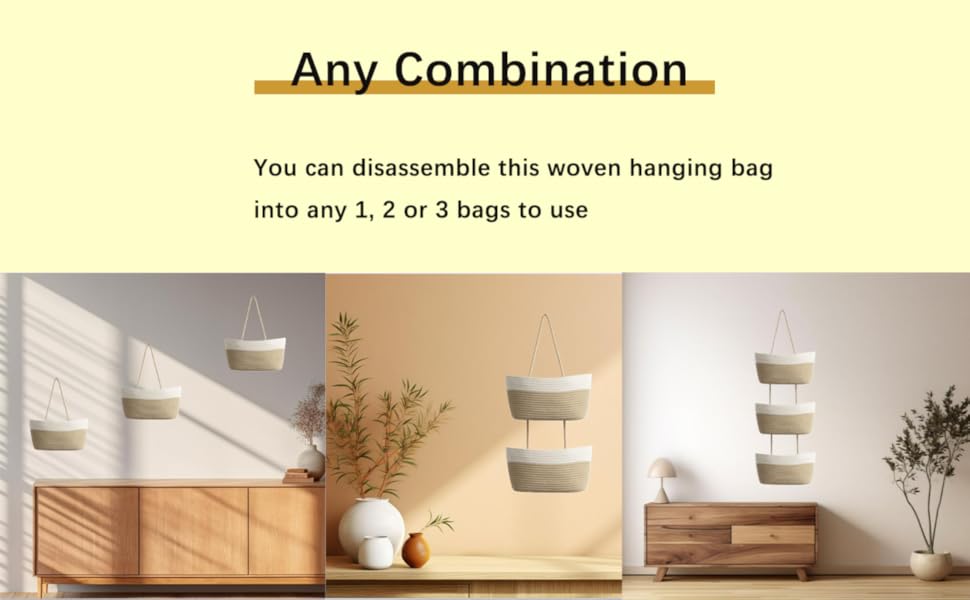 Any Combination

You can disassemble this woven hanging bag into any 1, 2 or 3 bags to use